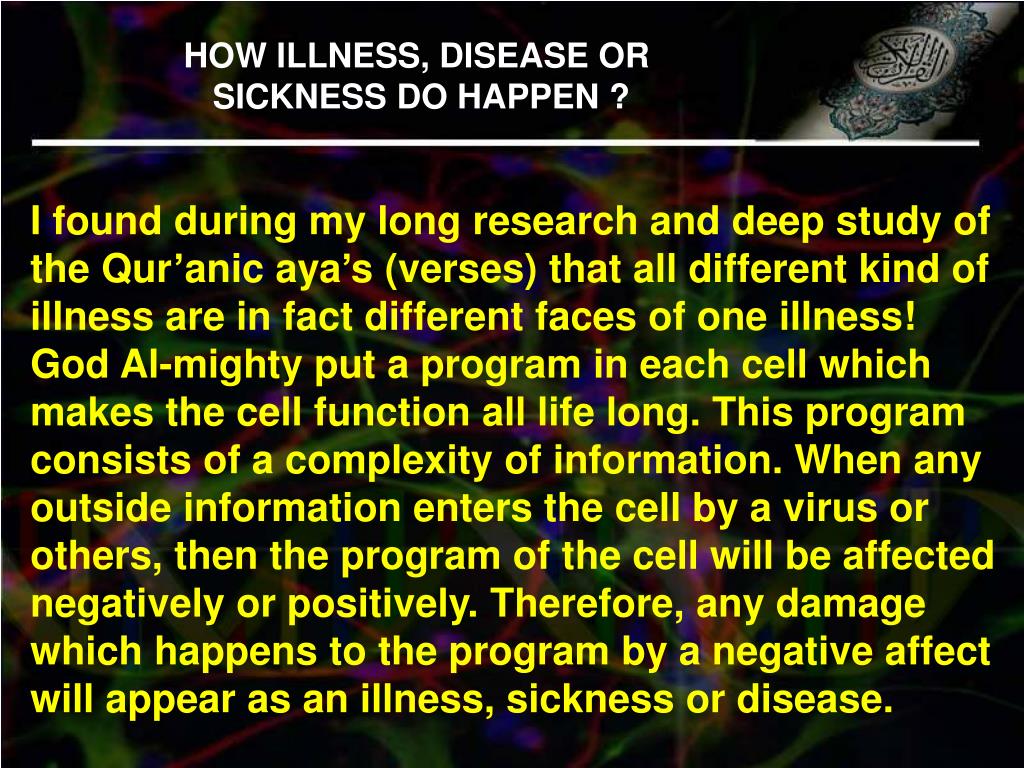 HOW ILLNESS, DISEASE OR SICKNESS DO HAPPEN ?

I found during my long research and deep study of the Qur’anic aya’s (verses) that all different kind of illness are in fact different faces of one illness!
God Al-mighty put a program in each cell which makes the cell function all life long. This program consists of a complexity of information. When any outside information enters the cell by a virus or others, then the program of the cell will be affected negatively or positively. Therefore, any damage which happens to the program by a negative affect will appear as an illness, sickness or disease.